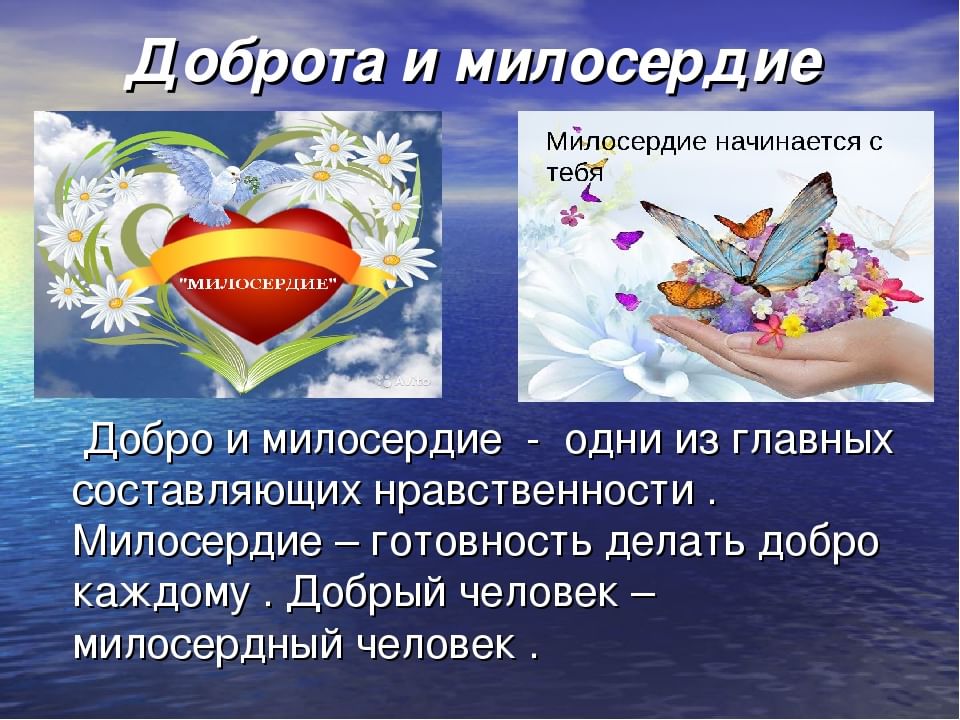 Доброта и милосердие

"МИЛОСЕРДИЕ"

Avito

Милосердие начинается с тебя

Добро и милосердие - одни из главных составляющих нравственности . Милосердие – готовность делать добро каждому . Добрый человек – милосердный человек .